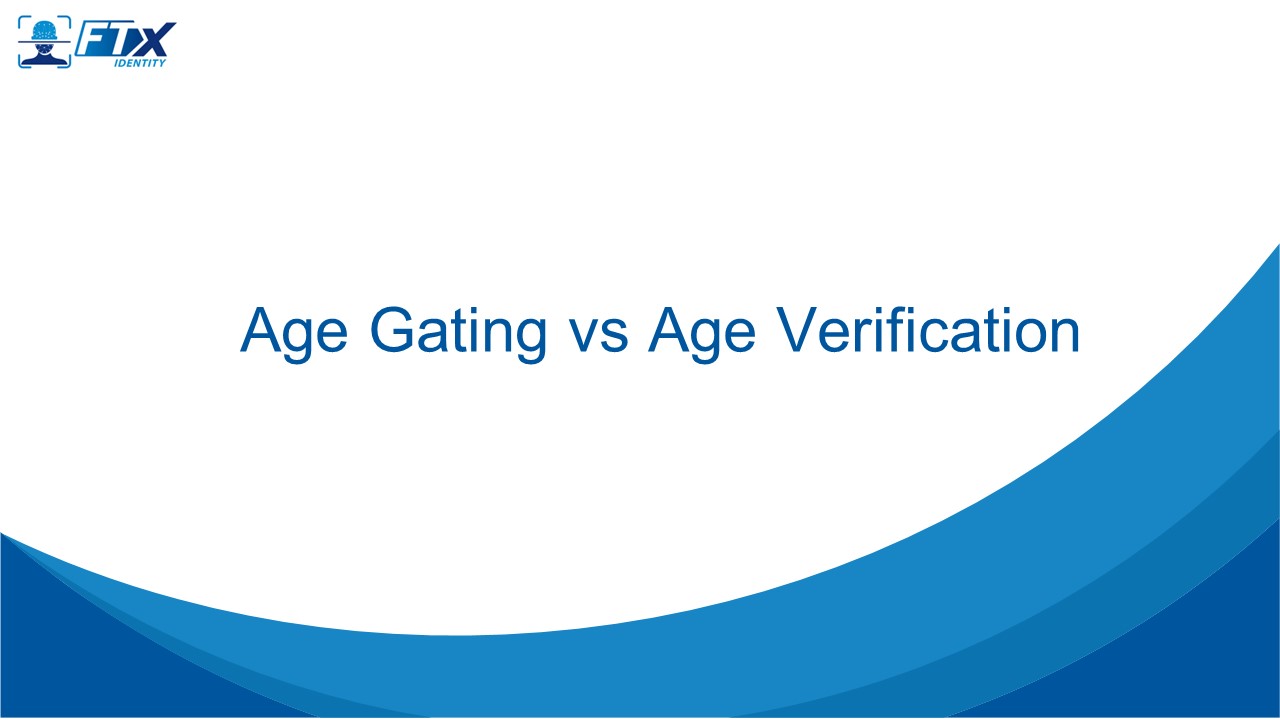 FTX
IDENTITY

Age Gating vs Age Verification